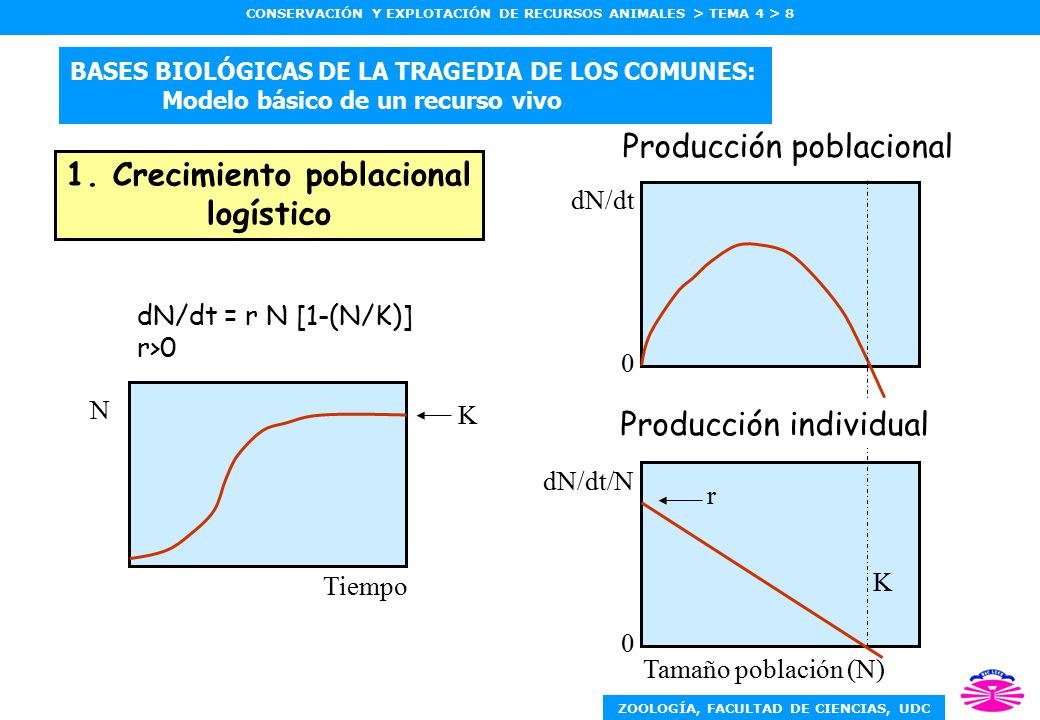 CONSERVACIÓN Y EXPLOTACIÓN DE RECURSOS ANIMALES > TEMA 4 > 8

BASES BIOLÓGICAS DE LA TRAGEDIA DE LOS COMUNES:
Modelo básico de un recurso vivo

1. Crecimiento poblacional logístico

dN/dt = r N [1-(N/K)]
r>0

N

K

Tiempo

Producción poblacional

dN/dt

0

Producción individual

dN/dt/N

r

K

0

Tamaño población (N)

ZOOLOGÍA, FACULTAD DE CIENCIAS, UDC